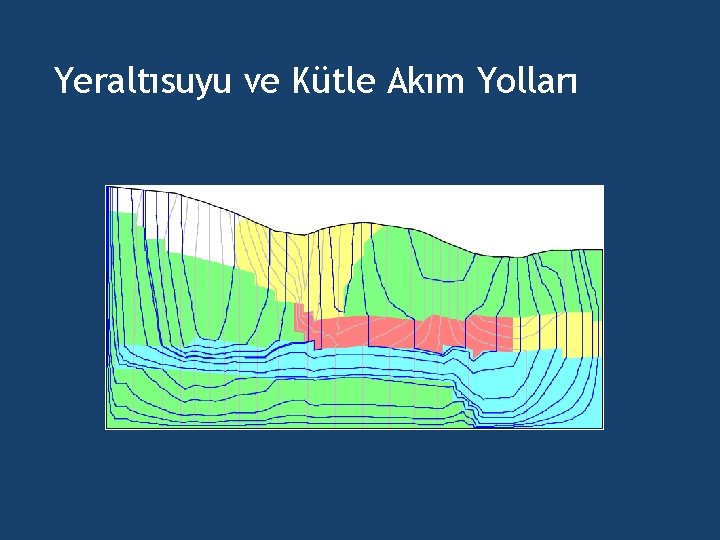 Yeraltısuyu ve Kütle Akım Yolları